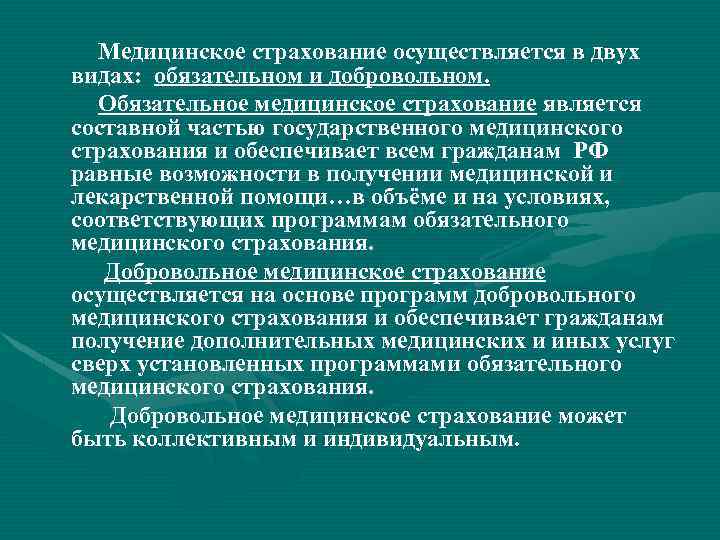 Медицинское страхование осуществляется в двух видах: обязательном и добровольном.

Обязательное медицинское страхование является составной частью государственного медицинского страхования и обеспечивает всем гражданам РФ равные возможности в получении медицинской и лекарственной помощи…в объёме и на условиях, соответствующих программам обязательного медицинского страхования.

Добровольное медицинское страхование осуществляется на основе программ добровольного медицинского страхования и обеспечивает гражданам получение дополнительных медицинских и иных услуг сверх установленных программами обязательного медицинского страхования.

Добровольное медицинское страхование может быть коллективным и индивидуальным.